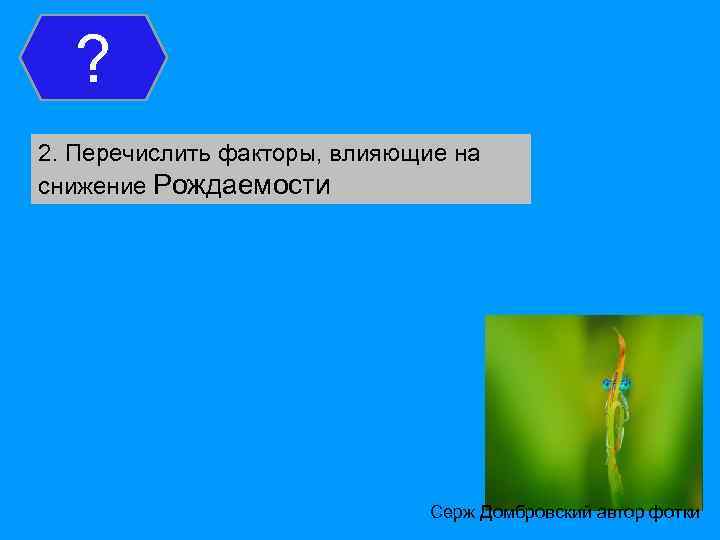 ?

2. Перечислить факторы, влияющие на снижение Рождаемости

Серж Домбровский автор фотки